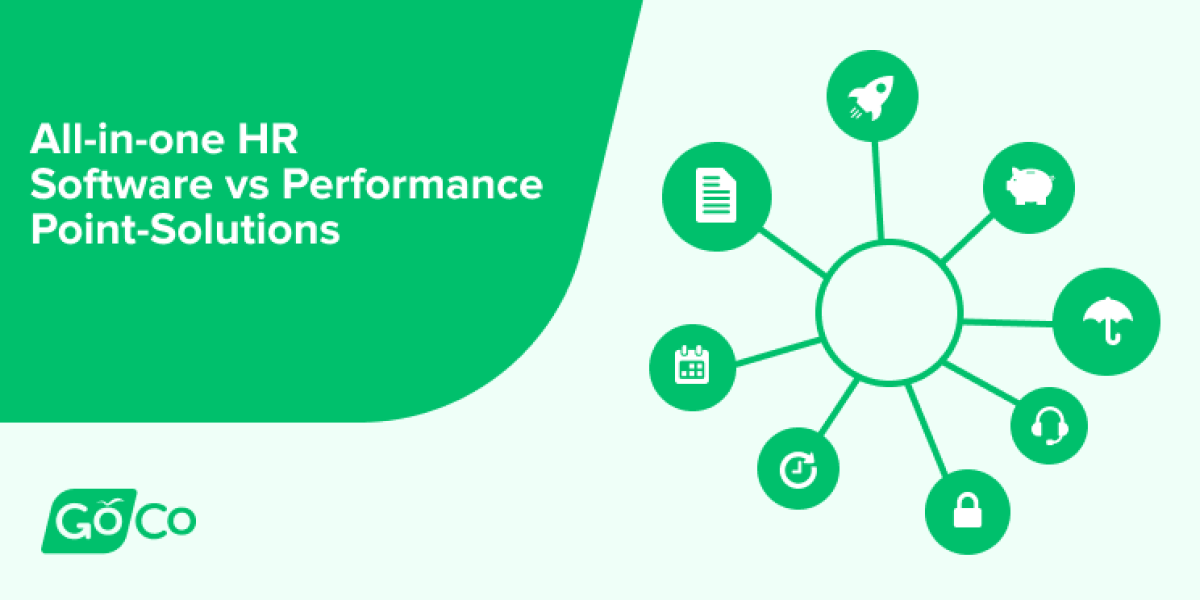 All-in-one HR Software vs Performance Point-Solutions

GoCo